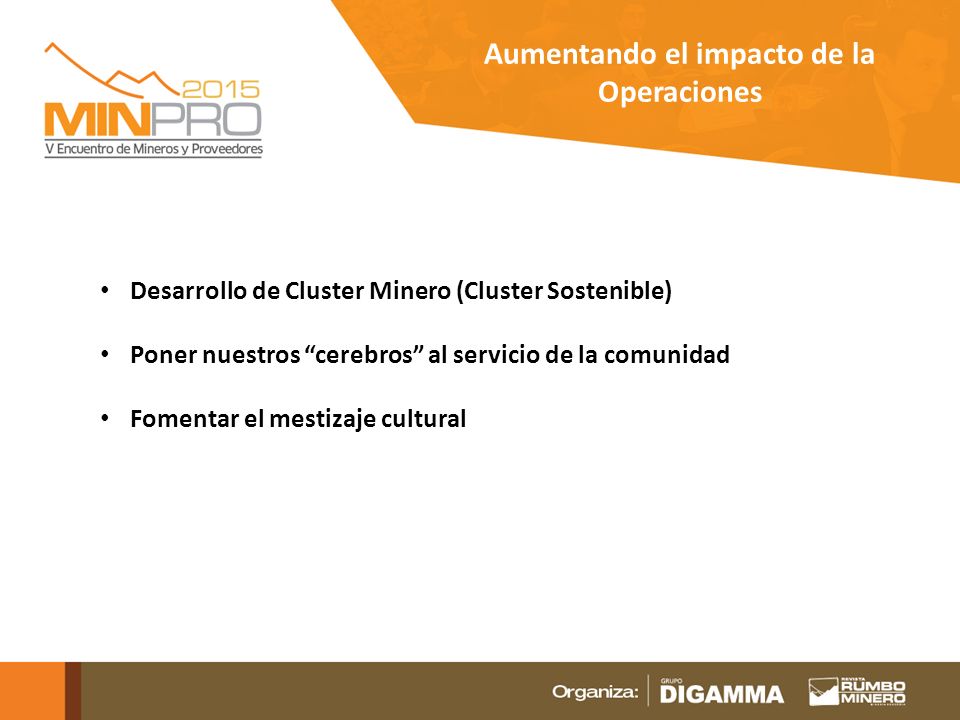 2015
MINPRO
V Encuentro de Mineros y Proveedores

Aumentando el impacto de la Operaciones

• Desarrollo de Cluster Minero (Cluster Sostenible)

• Poner nuestros “cerebros” al servicio de la comunidad

• Fomentar el mestizaje cultural

Organiza: GRUPO DIGAMMA REVISTA RUMBO MINERO